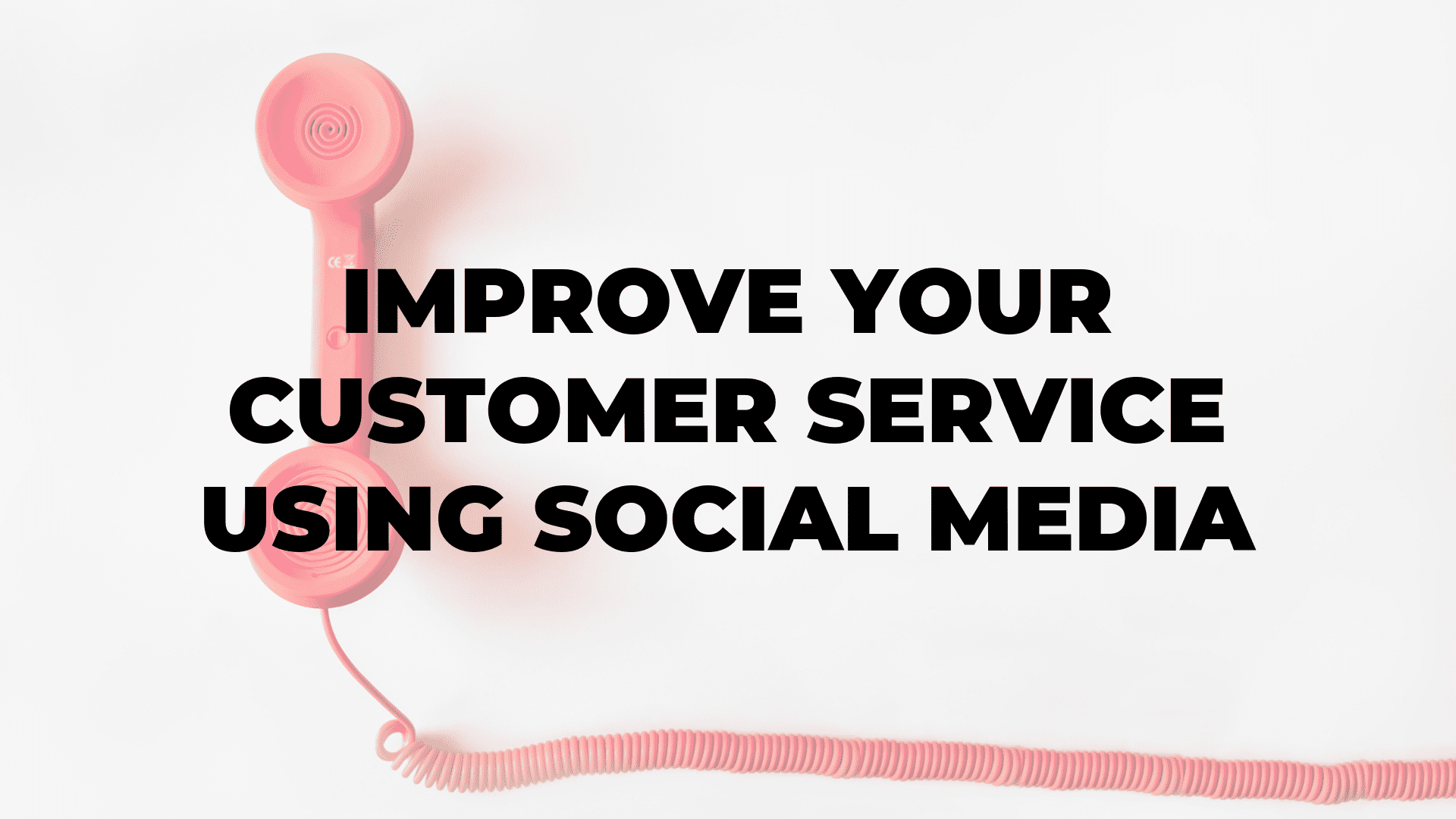 IMPROVE YOUR CUSTOMER SERVICE USING SOCIAL MEDIA